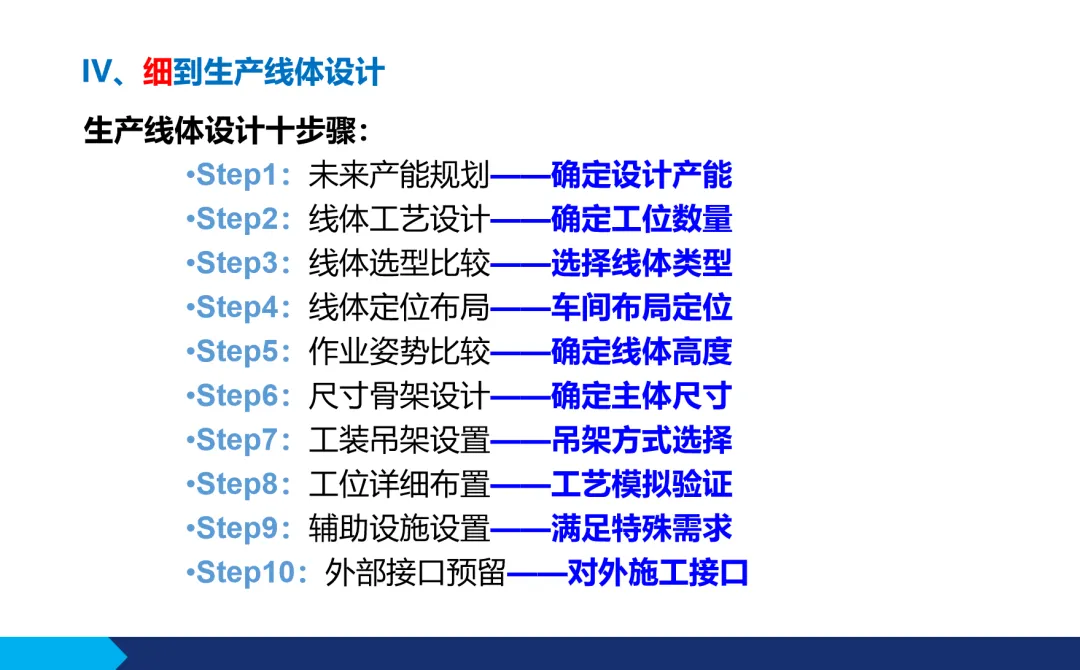 IV、细到生产线体设计

生产线体设计十步骤：

•Step1：未来产能规划——确定设计产能
•Step2：线体工艺设计——确定工位数量
•Step3：线体选型比较——选择线体类型
•Step4：线体定位布局——车间布局定位
•Step5：作业姿势比较——确定线体高度
•Step6：尺寸骨架设计——确定主体尺寸
•Step7：工装吊架设置——吊架方式选择
•Step8：工位详细布置——工艺模拟验证
•Step9：辅助设施设置——满足特殊需求
•Step10：外部接口预留——对外施工接口